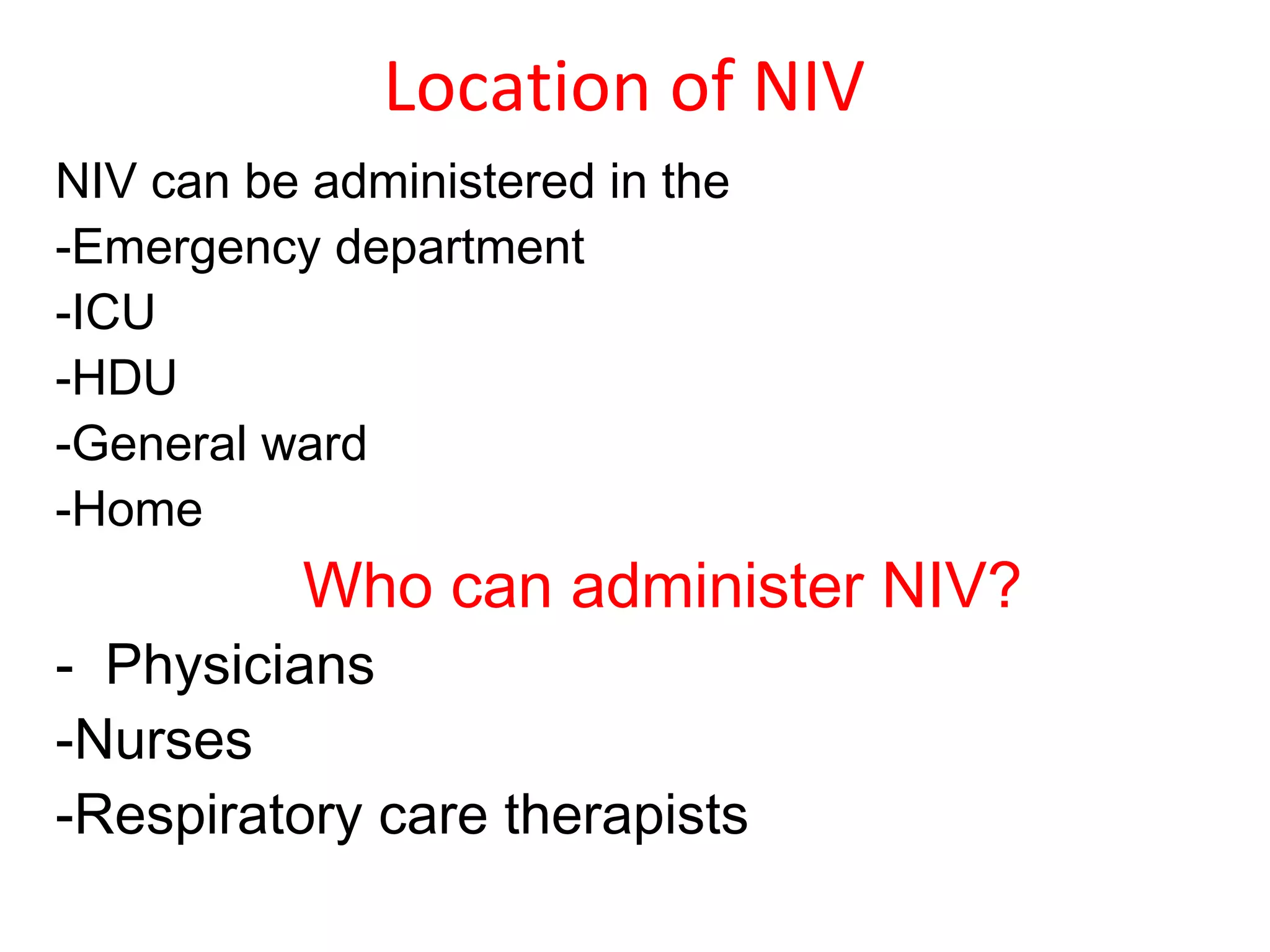 Location of NIV

NIV can be administered in the
-Emergency department
-ICU
-HDU
-General ward
-Home

Who can administer NIV?

- Physicians
-Nurses
-Respiratory care therapists